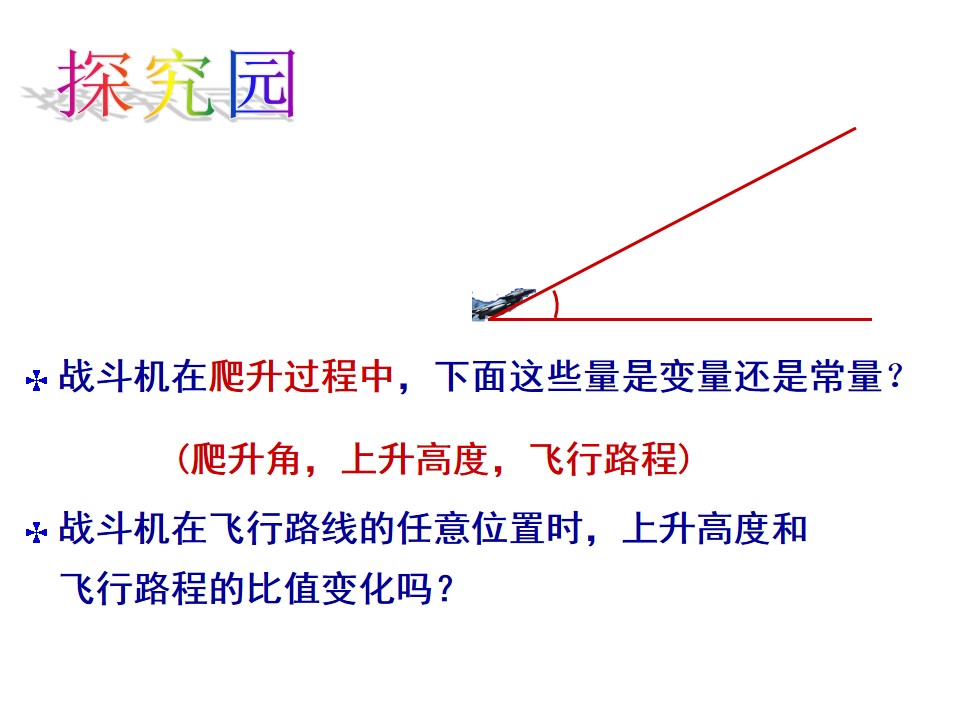 探究园

✣ 战斗机在爬升过程中，下面这些量是变量还是常量？

(爬升角，上升高度，飞行路程)

✣ 战斗机在飞行路线的任意位置时，上升高度和飞行路程的比值变化吗？